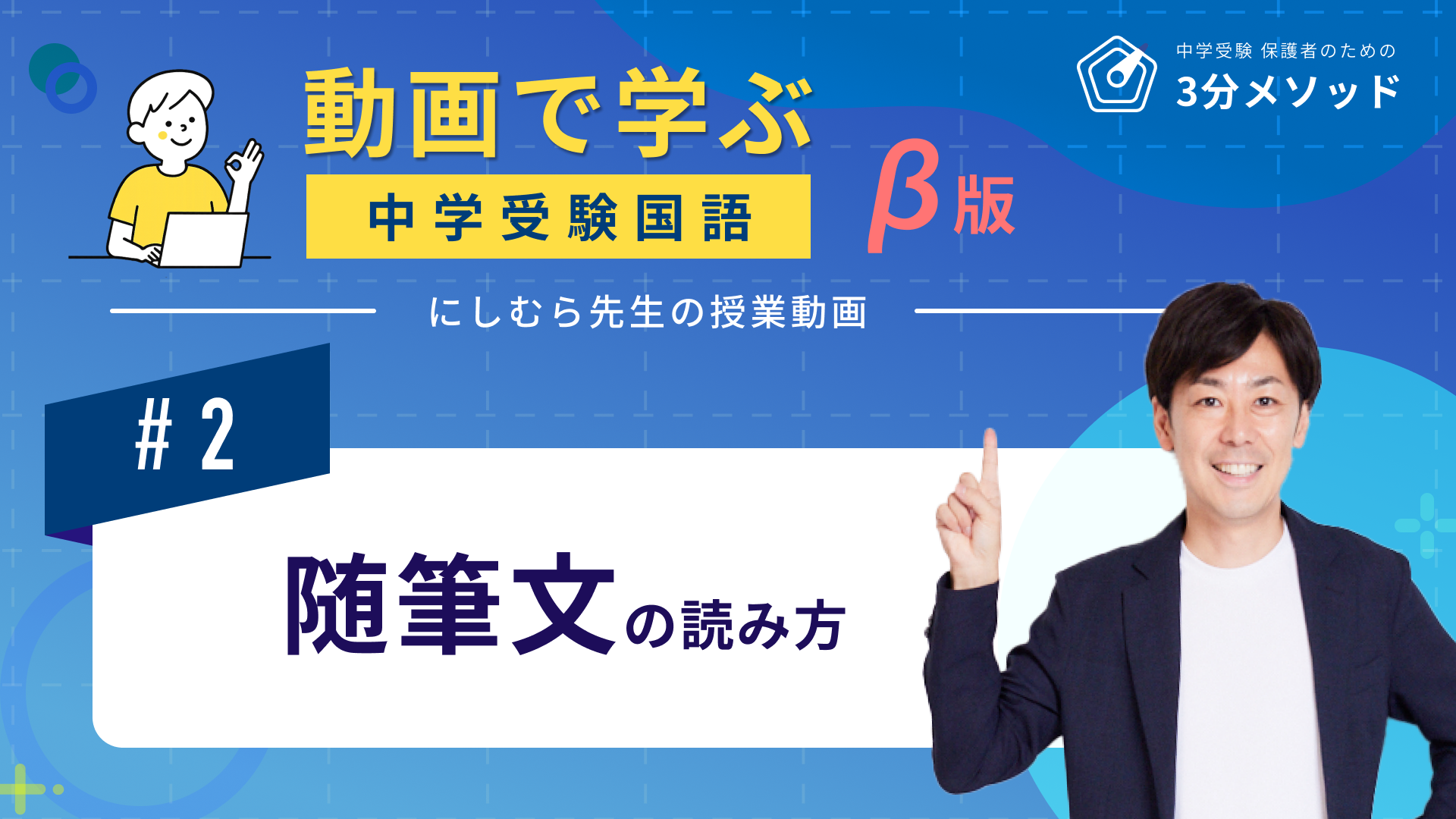 動画で学ぶ

中学受験国語

β版

中学受験 保護者のための
3分メソッド

にしむら先生の授業動画

#2

随筆文の読み方